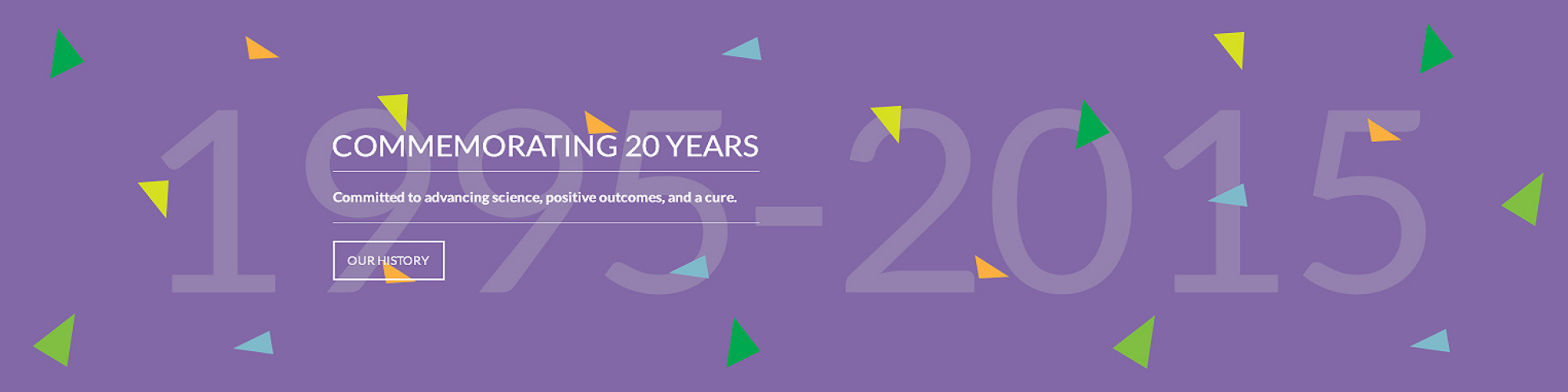 1995-2015

COMMEMORATING 20 YEARS

Committed to advancing science, positive outcomes, and a cure.

OUR HISTORY